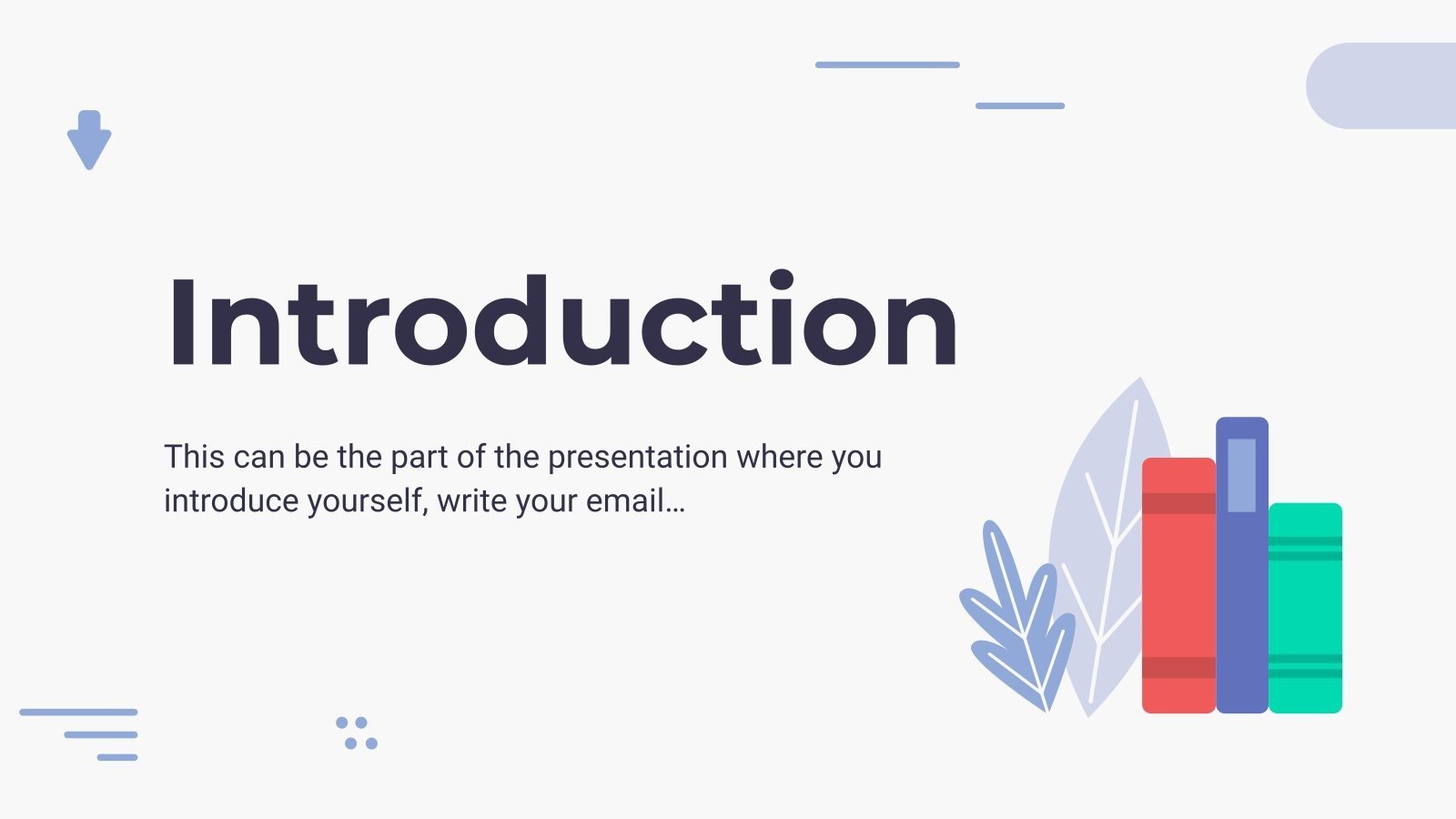 Introduction

This can be the part of the presentation where you introduce yourself, write your email…